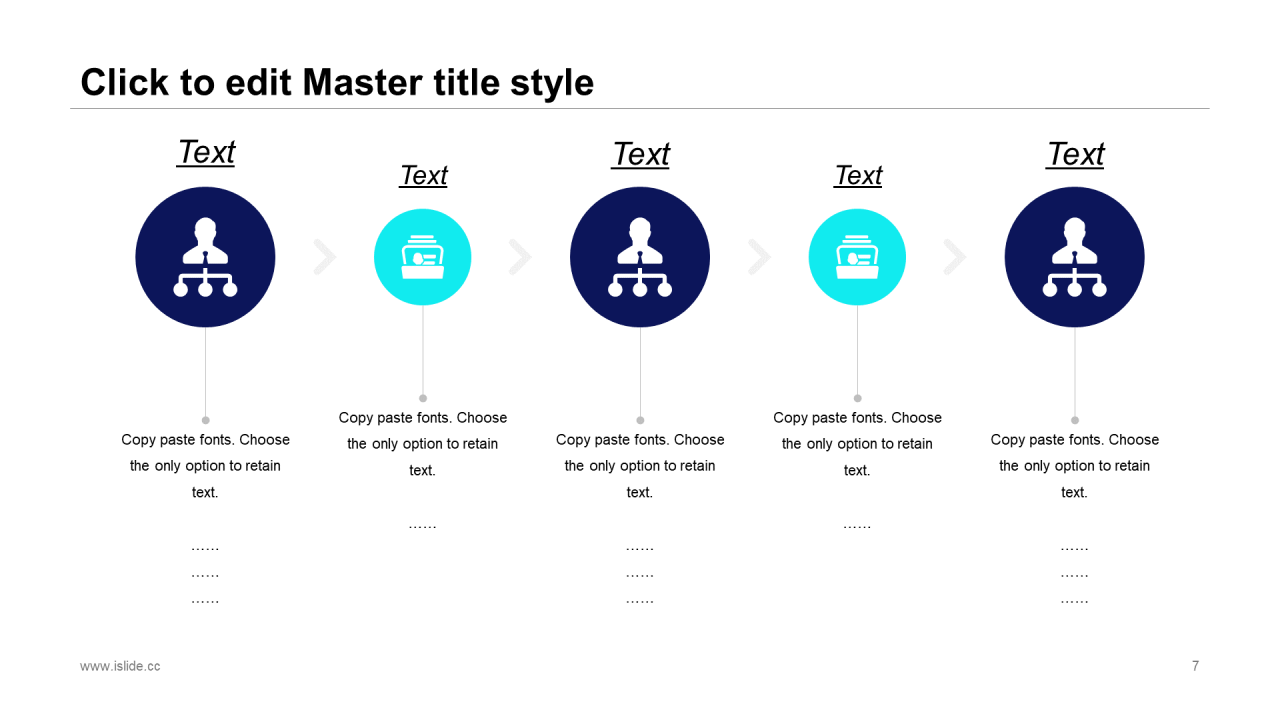 Click to edit Master title style

Text

Copy paste fonts. Choose the only option to retain text.

……
……
……

Text

Copy paste fonts. Choose the only option to retain text.

……

Text

Copy paste fonts. Choose the only option to retain text.

……
……
……

Text

Copy paste fonts. Choose the only option to retain text.

……

Text

Copy paste fonts. Choose the only option to retain text.

……
……
……

www.islide.cc

7